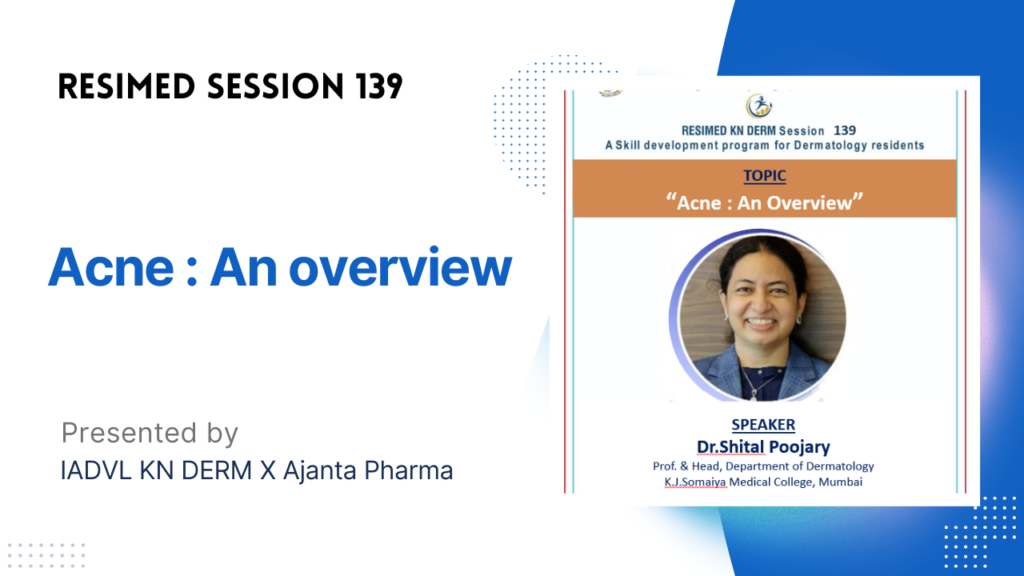 RESIMED SESSION 139

Acne : An overview

Presented by
IADVL KN DERM X Ajanta Pharma

RESIMED KN DERM Session 139
A Skill development program for Dermatology residents

TOPIC
"Acne : An Overview"

SPEAKER
Dr.Shital Poojary
Prof. & Head, Department of Dermatology
K.J.Somaiya Medical College, Mumbai